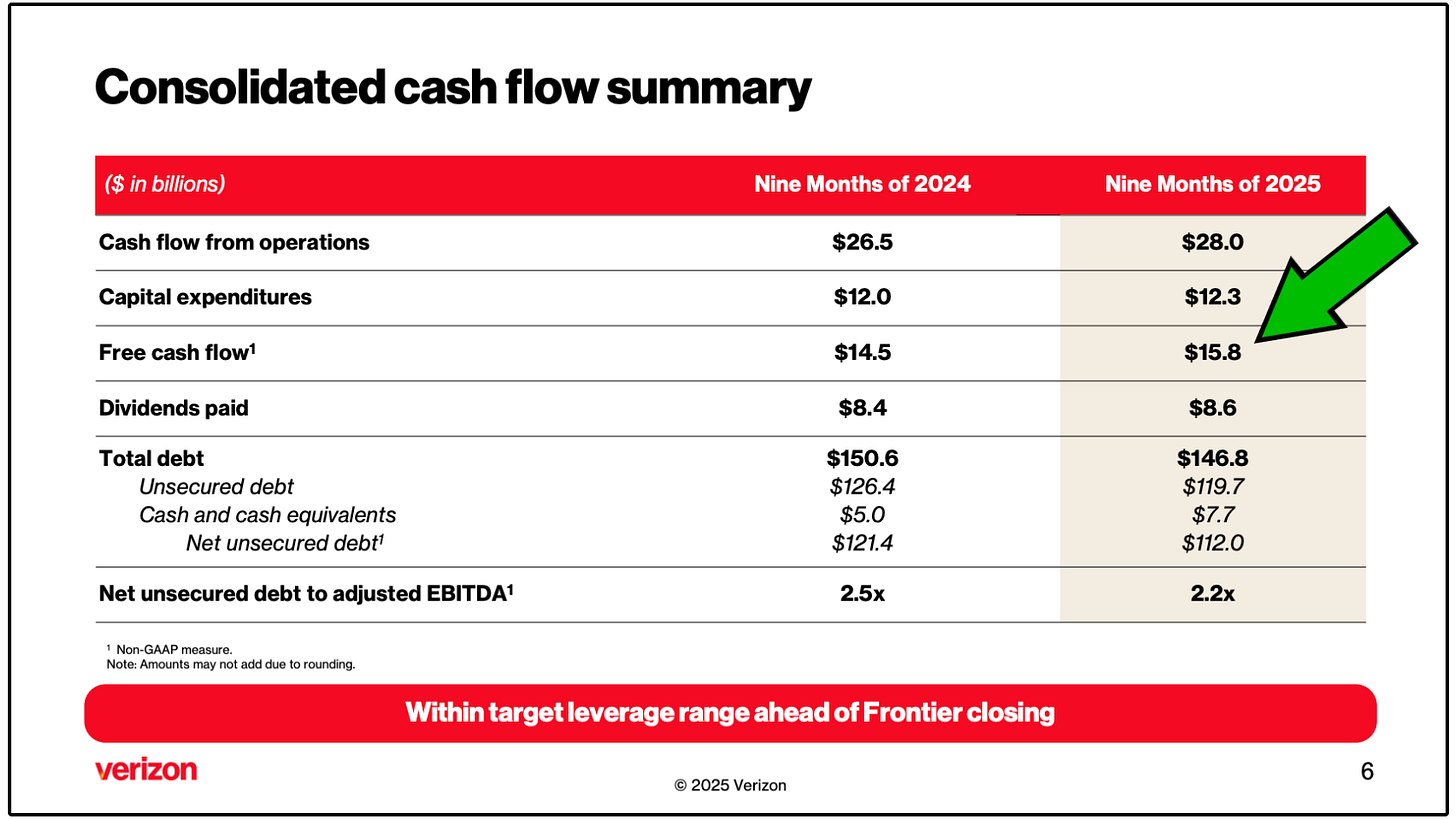 Consolidated cash flow summary

| ($ in billions) | Nine Months of 2024 | Nine Months of 2025 |
|---|---|---|
| Cash flow from operations | \$26.5 | \$28.0 |
| Capital expenditures | \$12.0 | \$12.3 |
| Free cash flow$^1$ | \$14.5 | \$15.8 |
| Dividends paid | \$8.4 | \$8.6 |
| Total debt | \$150.6 | \$146.8 |
| Unsecured debt | \$126.4 | \$119.7 |
| Cash and cash equivalents | \$5.0 | \$7.7 |
| Net unsecured debt$^1$ | \$121.4 | \$112.0 |
| Net unsecured debt to adjusted EBITDA$^1$ | 2.5x | 2.2x |

$^1$ Non-GAAP measure.
Note: Amounts may not add due to rounding.

Within target leverage range ahead of Frontier closing

verizon

© 2025 Verizon

6